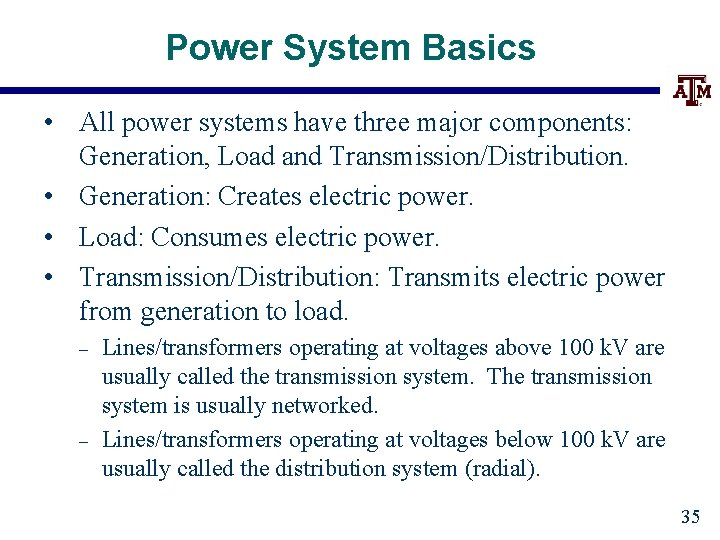 Power System Basics

ATM

• All power systems have three major components: Generation, Load and Transmission/Distribution.

• Generation: Creates electric power.

• Load: Consumes electric power.

• Transmission/Distribution: Transmits electric power from generation to load.

– Lines/transformers operating at voltages above 100 kV are usually called the transmission system. The transmission system is usually networked.

– Lines/transformers operating at voltages below 100 kV are usually called the distribution system (radial).

35